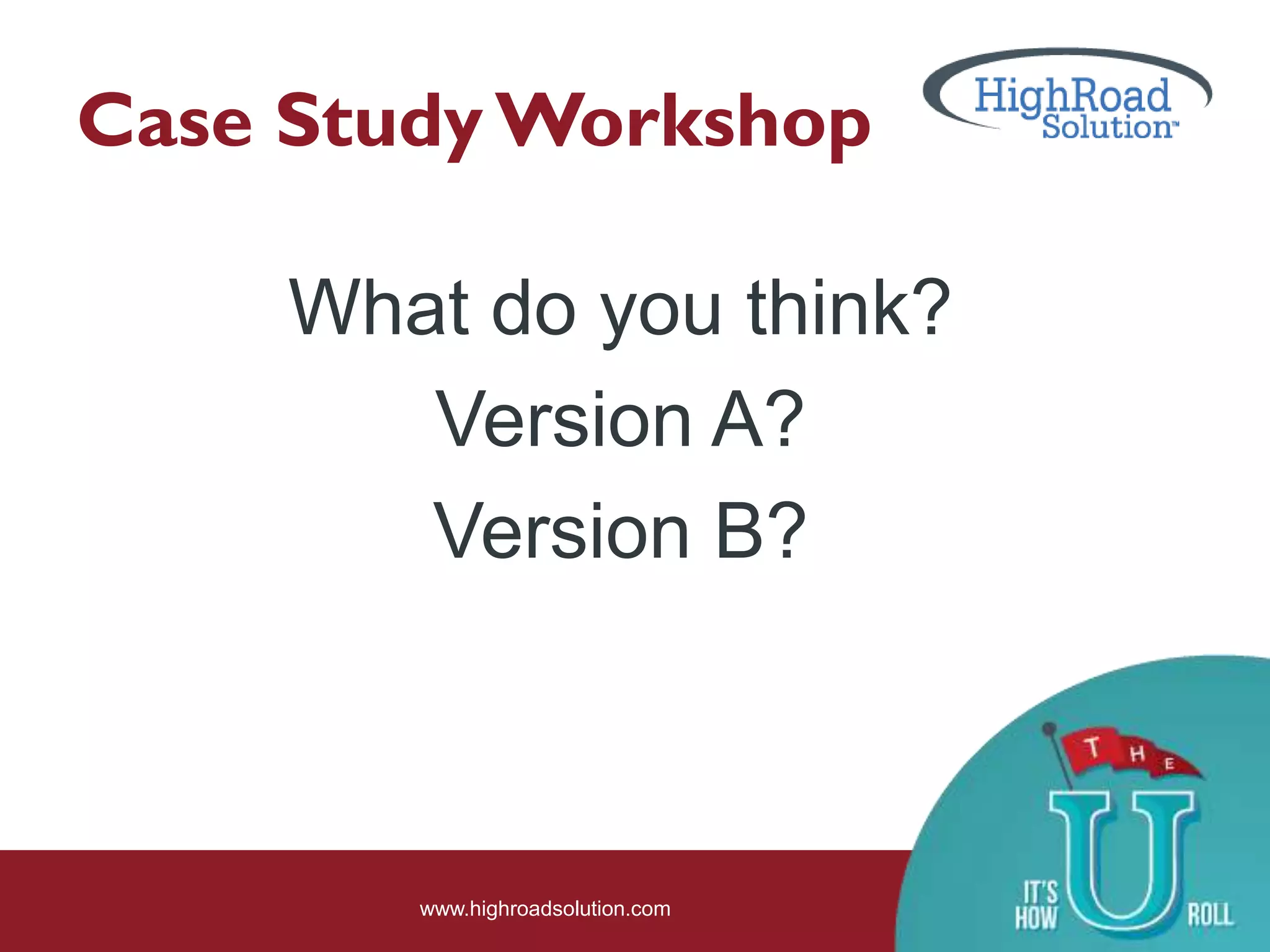 Case Study Workshop

HighRoad Solution™

What do you think?

Version A?

Version B?

www.highroadsolution.com

THE

IT'S HOW U ROLL